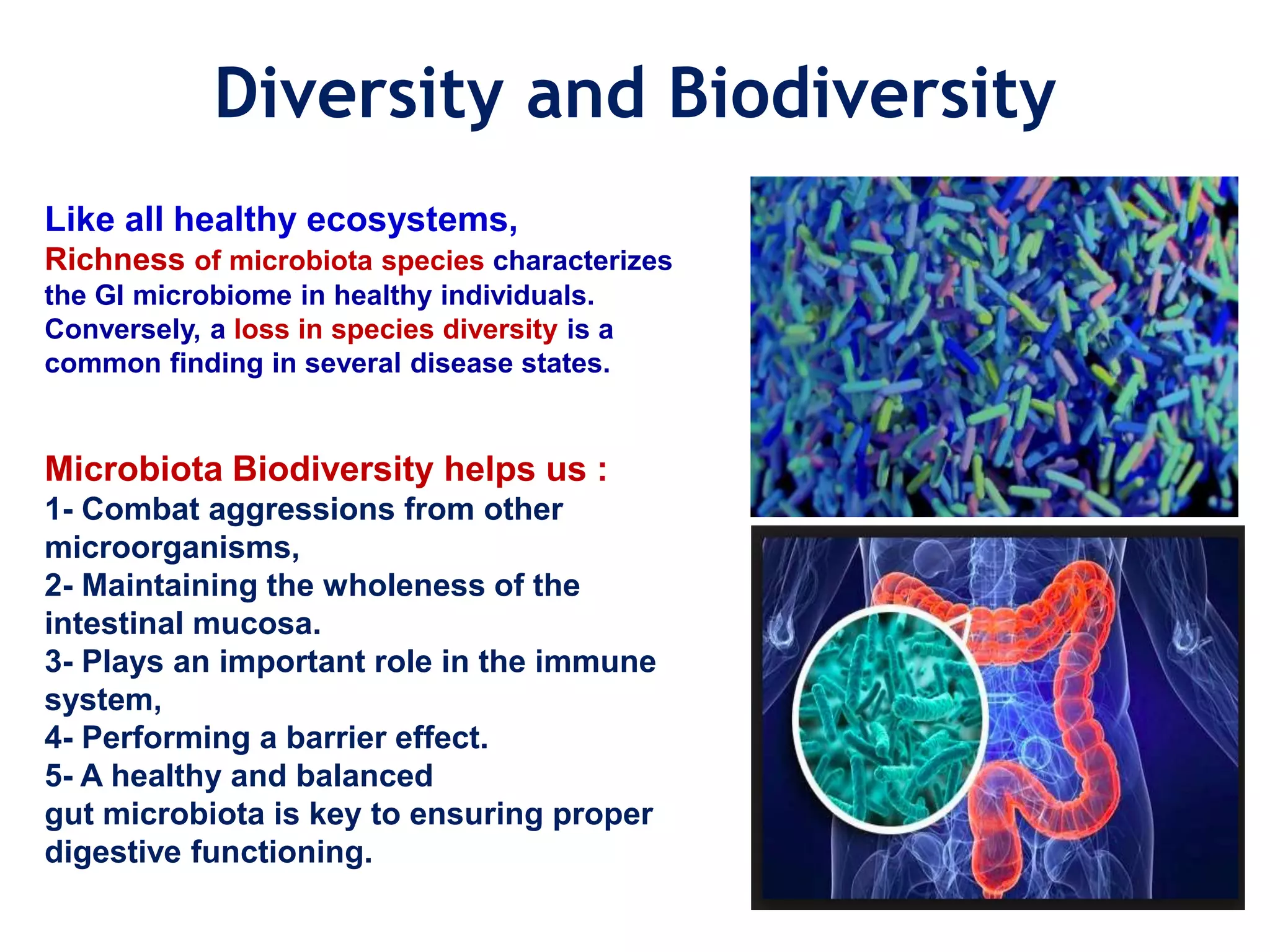 Diversity and Biodiversity

Like all healthy ecosystems,
Richness of microbiota species characterizes the GI microbiome in healthy individuals. Conversely, a loss in species diversity is a common finding in several disease states.

Microbiota Biodiversity helps us :
1- Combat aggressions from other microorganisms,
2- Maintaining the wholeness of the intestinal mucosa.
3- Plays an important role in the immune system,
4- Performing a barrier effect.
5- A healthy and balanced
gut microbiota is key to ensuring proper digestive functioning.